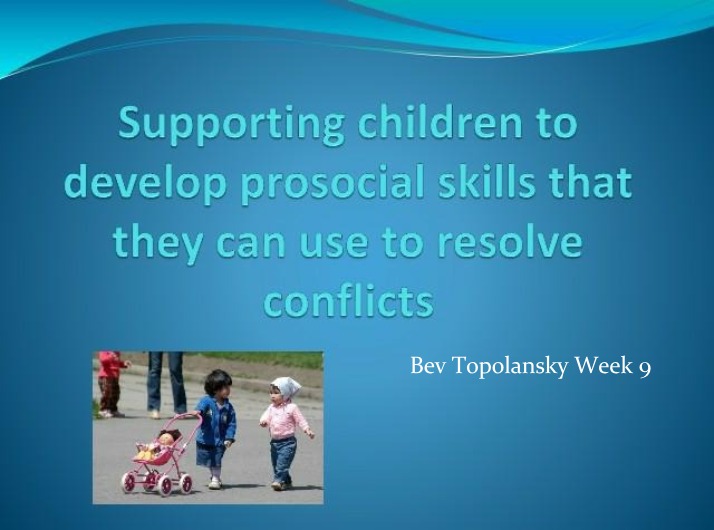 Supporting children to develop prosocial skills that they can use to resolve conflicts

Bev Topolansky Week 9